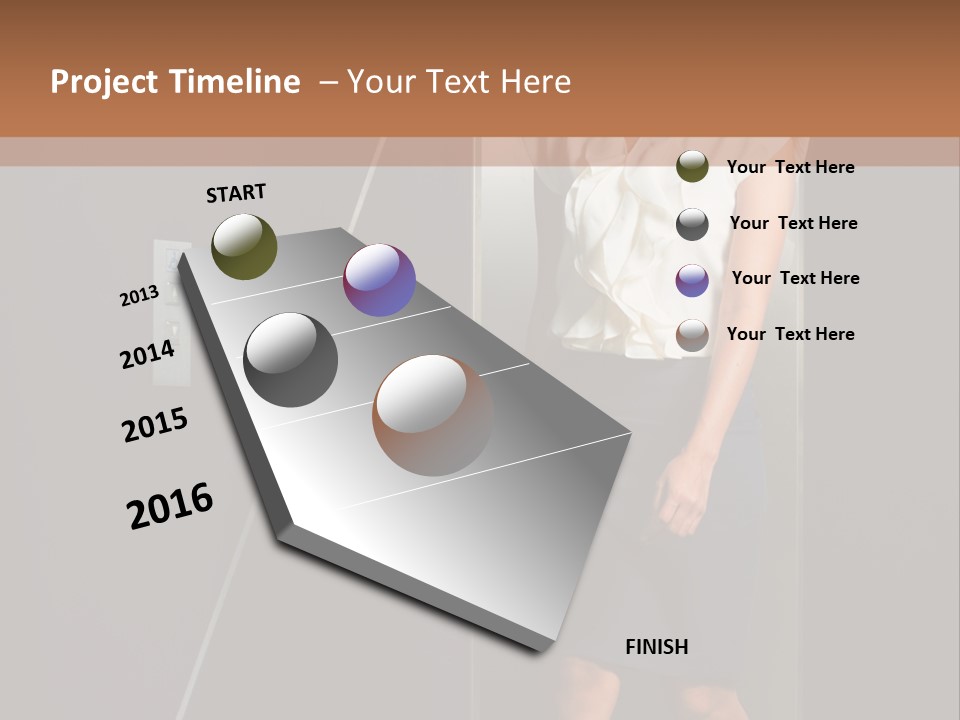 Project Timeline – Your Text Here

START

2013

2014

2015

2016

FINISH

Your Text Here

Your Text Here

Your Text Here

Your Text Here